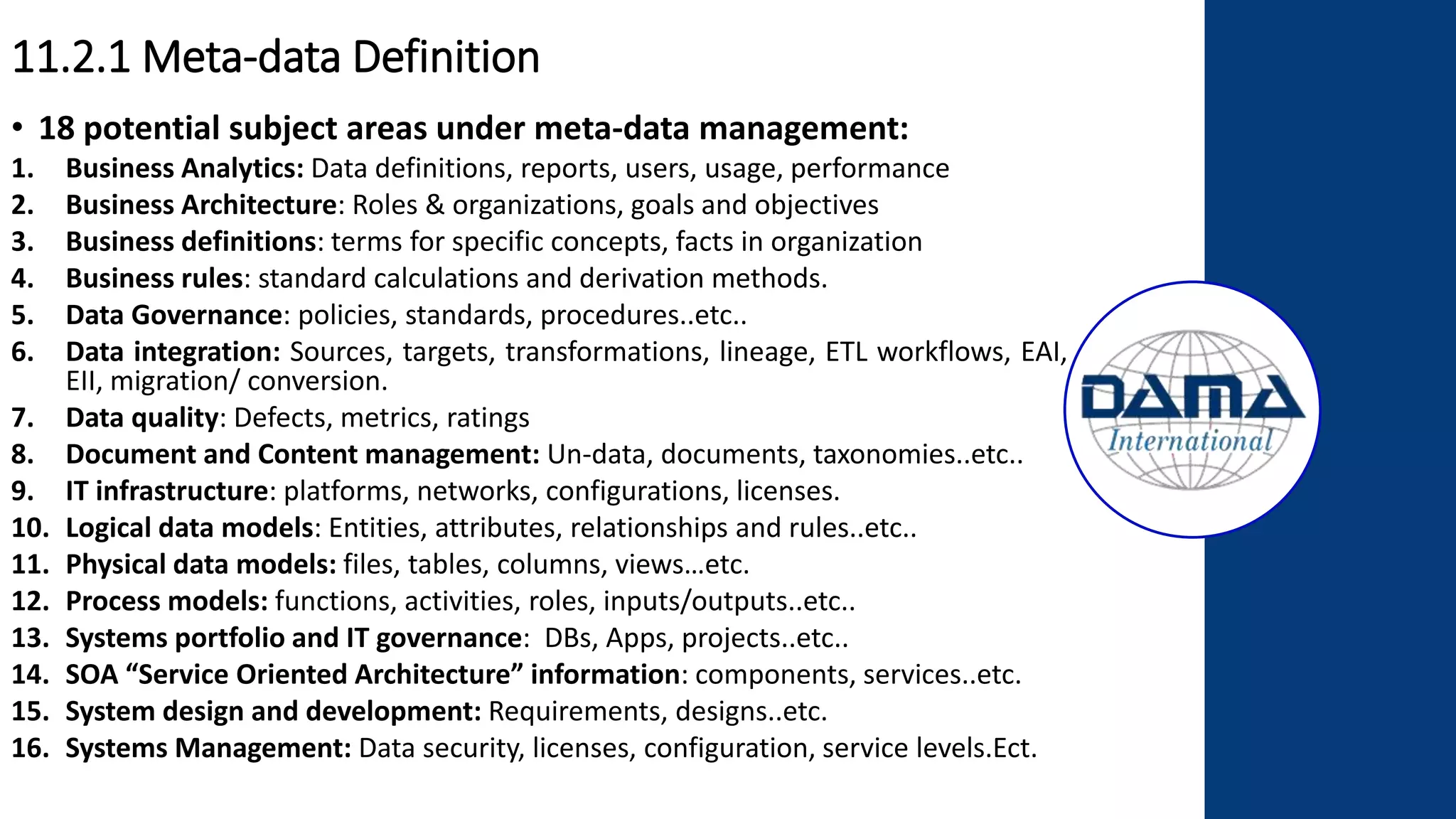 11.2.1 Meta-data Definition

• 18 potential subject areas under meta-data management:
1. Business Analytics: Data definitions, reports, users, usage, performance
2. Business Architecture: Roles & organizations, goals and objectives
3. Business definitions: terms for specific concepts, facts in organization
4. Business rules: standard calculations and derivation methods.
5. Data Governance: policies, standards, procedures..etc..
6. Data integration: Sources, targets, transformations, lineage, ETL workflows, EAI, EII, migration/ conversion.
7. Data quality: Defects, metrics, ratings
8. Document and Content management: Un-data, documents, taxonomies..etc..
9. IT infrastructure: platforms, networks, configurations, licenses.
10. Logical data models: Entities, attributes, relationships and rules..etc..
11. Physical data models: files, tables, columns, views…etc.
12. Process models: functions, activities, roles, inputs/outputs..etc..
13. Systems portfolio and IT governance: DBs, Apps, projects..etc..
14. SOA "Service Oriented Architecture" information: components, services..etc.
15. System design and development: Requirements, designs..etc.
16. Systems Management: Data security, licenses, configuration, service levels.Ect.

DAMA
International